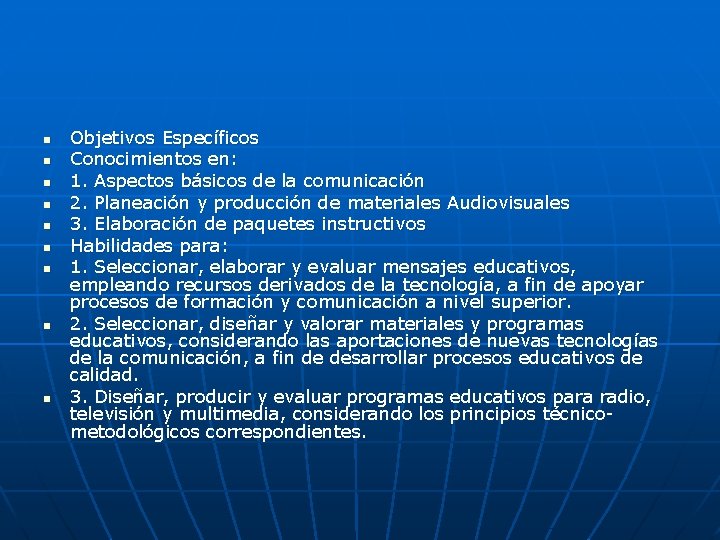 - Objetivos Específicos
- Conocimientos en:
- 1. Aspectos básicos de la comunicación
- 2. Planeación y producción de materiales Audiovisuales
- 3. Elaboración de paquetes instructivos
- Habilidades para:
- 1. Seleccionar, elaborar y evaluar mensajes educativos, empleando recursos derivados de la tecnología, a fin de apoyar procesos de formación y comunicación a nivel superior.
- 2. Seleccionar, diseñar y valorar materiales y programas educativos, considerando las aportaciones de nuevas tecnologías de la comunicación, a fin de desarrollar procesos educativos de calidad.
- 3. Diseñar, producir y evaluar programas educativos para radio, televisión y multimedia, considerando los principios técnico-metodológicos correspondientes.